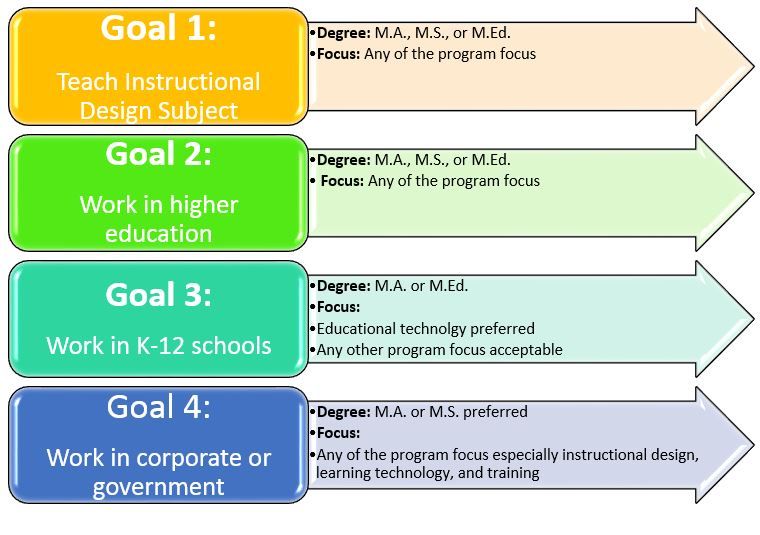 Goal 1:

Teach Instructional Design Subject

•Degree: M.A., M.S., or M.Ed.
•Focus: Any of the program focus

Goal 2:

Work in higher education

•Degree: M.A., M.S., or M.Ed.
• Focus: Any of the program focus

Goal 3:

Work in K-12 schools

•Degree: M.A. or M.Ed.
•Focus:
•Educational technolgy preferred
•Any other program focus acceptable

Goal 4:

Work in corporate or government

•Degree: M.A. or M.S. preferred
•Focus:
•Any of the program focus especially instructional design, learning technology, and training